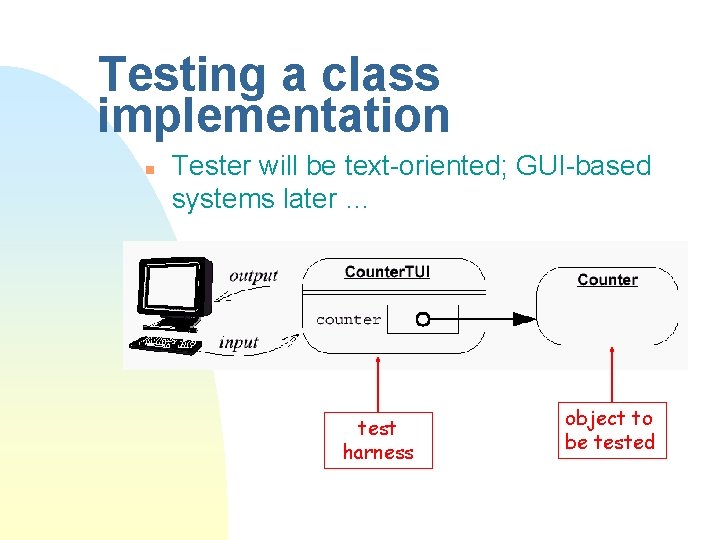 Testing a class implementation

Tester will be text-oriented; GUI-based systems later …

output

input

CounterTUI

counter

Counter

test harness

object to be tested